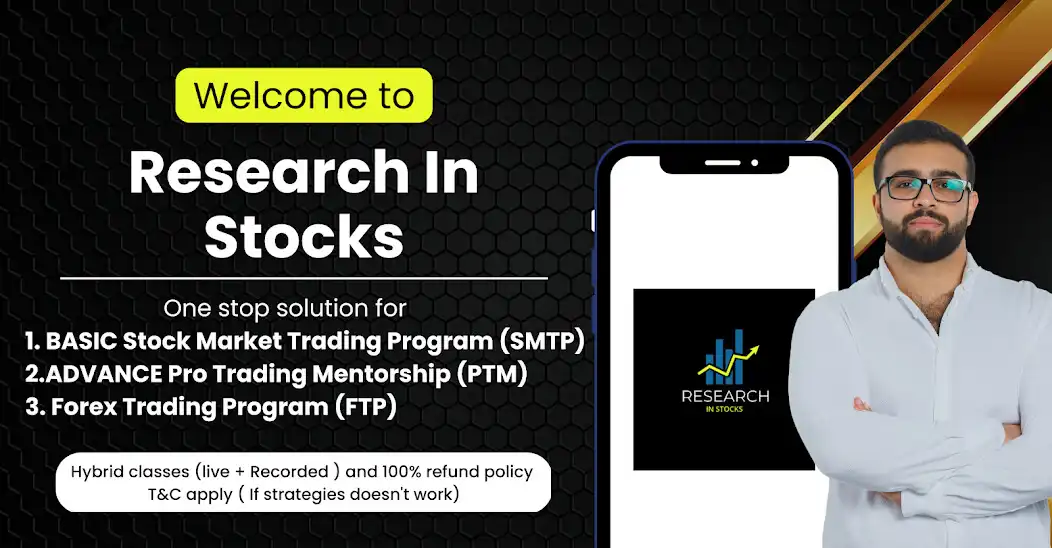 Welcome to

Research In Stocks

One stop solution for
1. BASIC Stock Market Trading Program (SMTP)
2.ADVANCE Pro Trading Mentorship (PTM)
3. Forex Trading Program (FTP)

Hybrid classes (live + Recorded ) and 100% refund policy T&C apply ( If strategies doesn't work)

RESEARCH
IN STOCKS